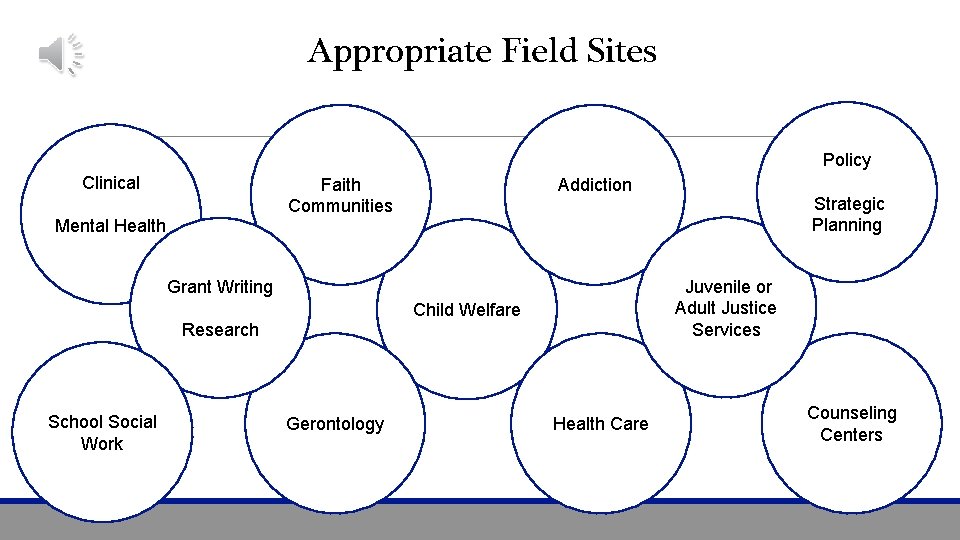 Appropriate Field Sites

Clinical

Mental Health

Faith Communities

Addiction

Policy

Strategic Planning

Grant Writing

Research

Child Welfare

Juvenile or Adult Justice Services

School Social Work

Gerontology

Health Care

Counseling Centers